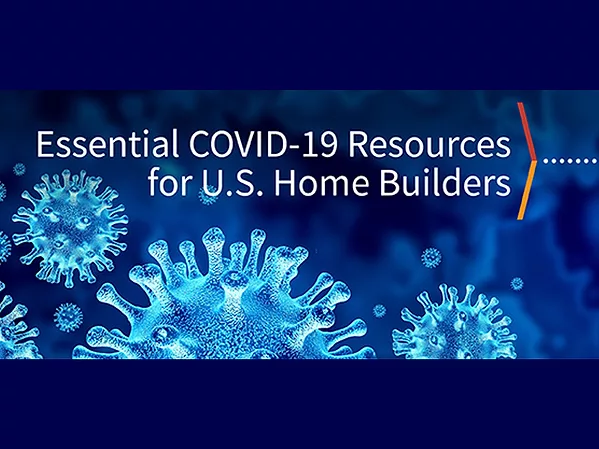 Essential COVID-19 Resources for U.S. Home Builders